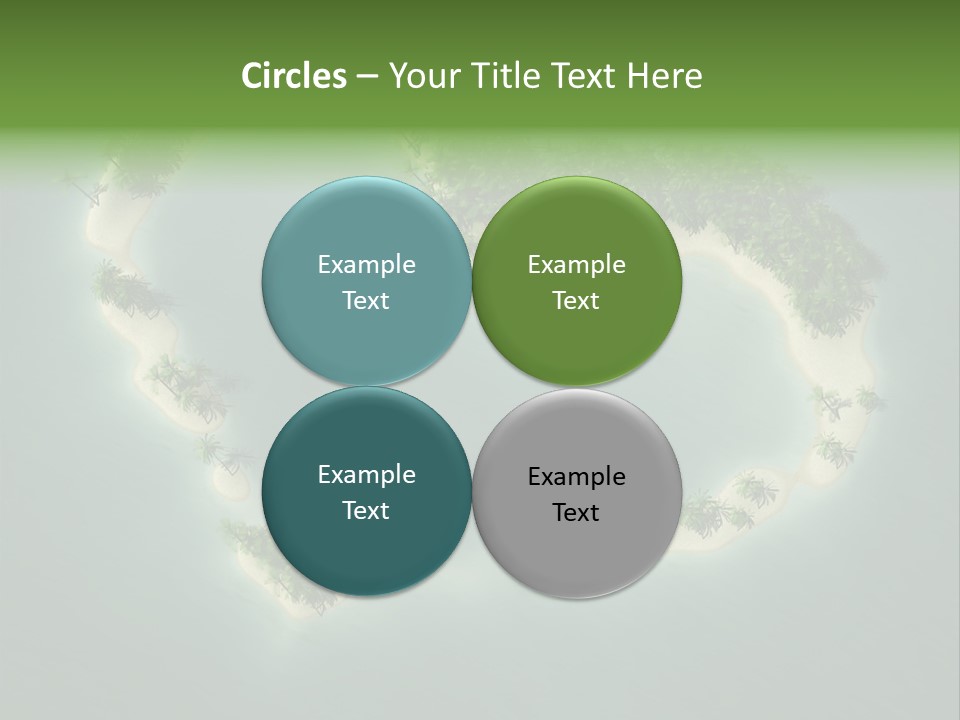 Circles – Your Title Text Here

Example Text

Example Text

Example Text

Example Text